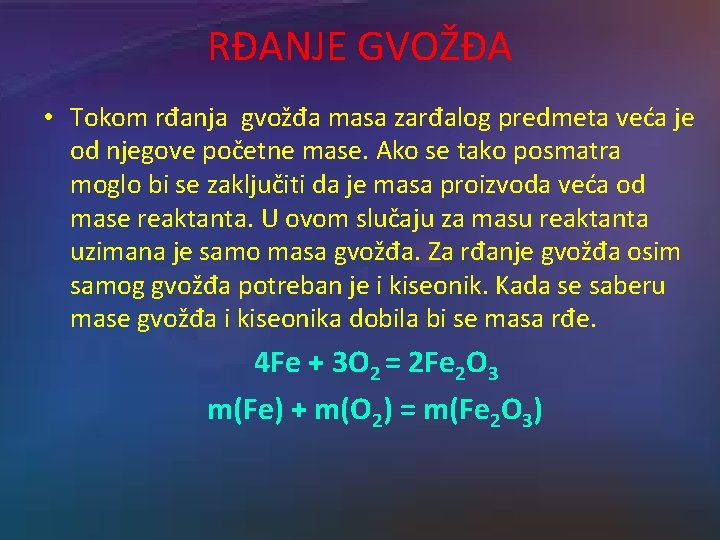 RĐANJE GVOŽĐA

• Tokom rđanja gvožđa masa zarđalog predmeta veća je od njegove početne mase. Ako se tako posmatra moglo bi se zaključiti da je masa proizvoda veća od mase reaktanta. U ovom slučaju za masu reaktanta uzimana je samo masa gvožđa. Za rđanje gvožđa osim samog gvožđa potreban je i kiseonik. Kada se saberu mase gvožđa i kiseonika dobila bi se masa rđe.

$4Fe + 3O_2 = 2Fe_2O_3$

$m(Fe) + m(O_2) = m(Fe_2O_3)$